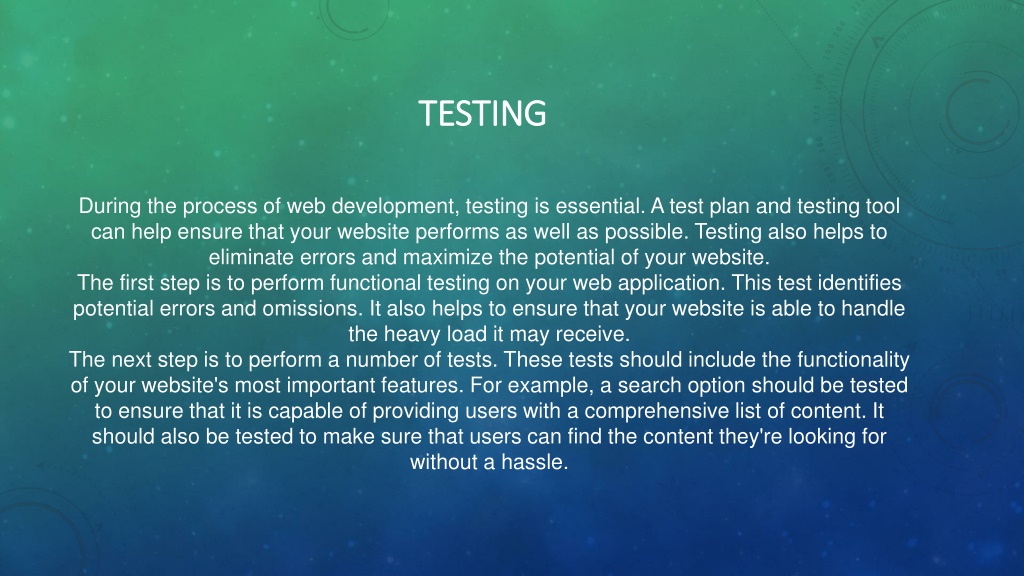 TESTING

During the process of web development, testing is essential. A test plan and testing tool can help ensure that your website performs as well as possible. Testing also helps to eliminate errors and maximize the potential of your website.
The first step is to perform functional testing on your web application. This test identifies potential errors and omissions. It also helps to ensure that your website is able to handle the heavy load it may receive.
The next step is to perform a number of tests. These tests should include the functionality of your website's most important features. For example, a search option should be tested to ensure that it is capable of providing users with a comprehensive list of content. It should also be tested to make sure that users can find the content they're looking for without a hassle.